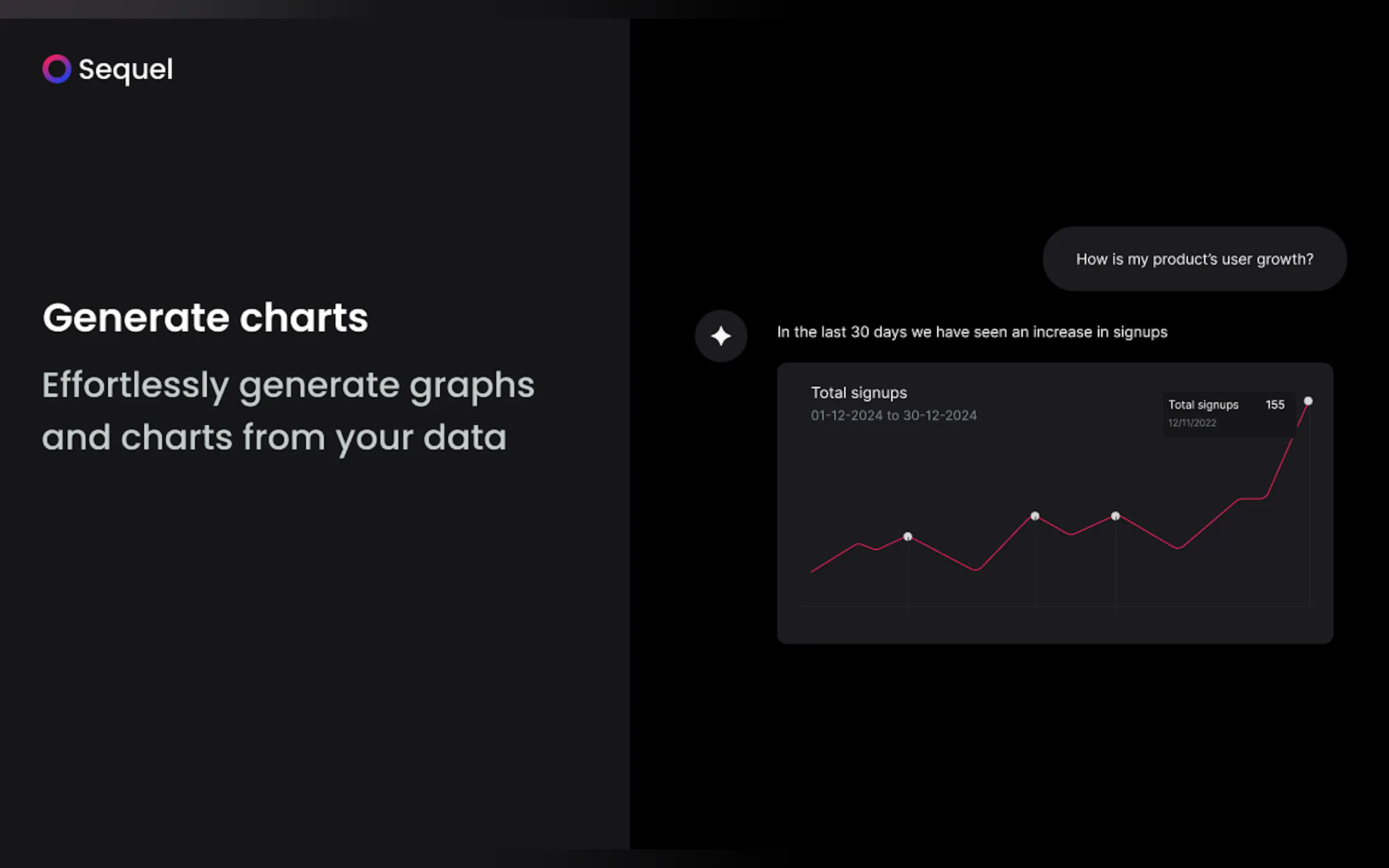 Sequel

Generate charts

Effortlessly generate graphs and charts from your data

How is my product's user growth?

In the last 30 days we have seen an increase in signups

Total signups
01-12-2024 to 30-12-2024

Total signups 155
12/11/2022